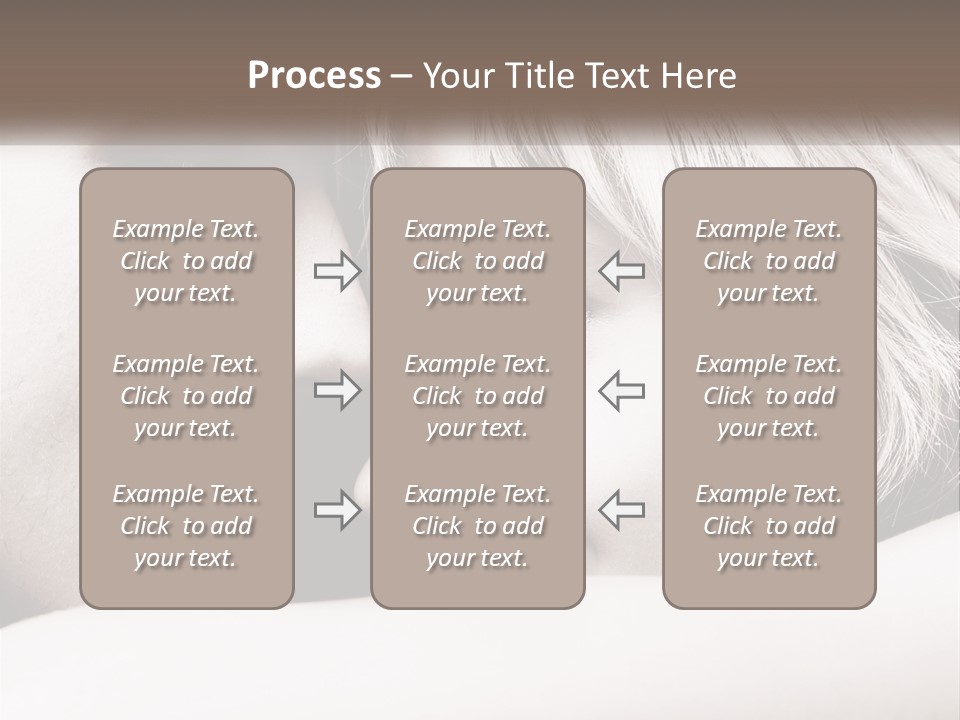 Process – Your Title Text Here

Example Text. Click to add your text.

Example Text. Click to add your text.

Example Text. Click to add your text.

Example Text. Click to add your text.

Example Text. Click to add your text.

Example Text. Click to add your text.

Example Text. Click to add your text.

Example Text. Click to add your text.

Example Text. Click to add your text.